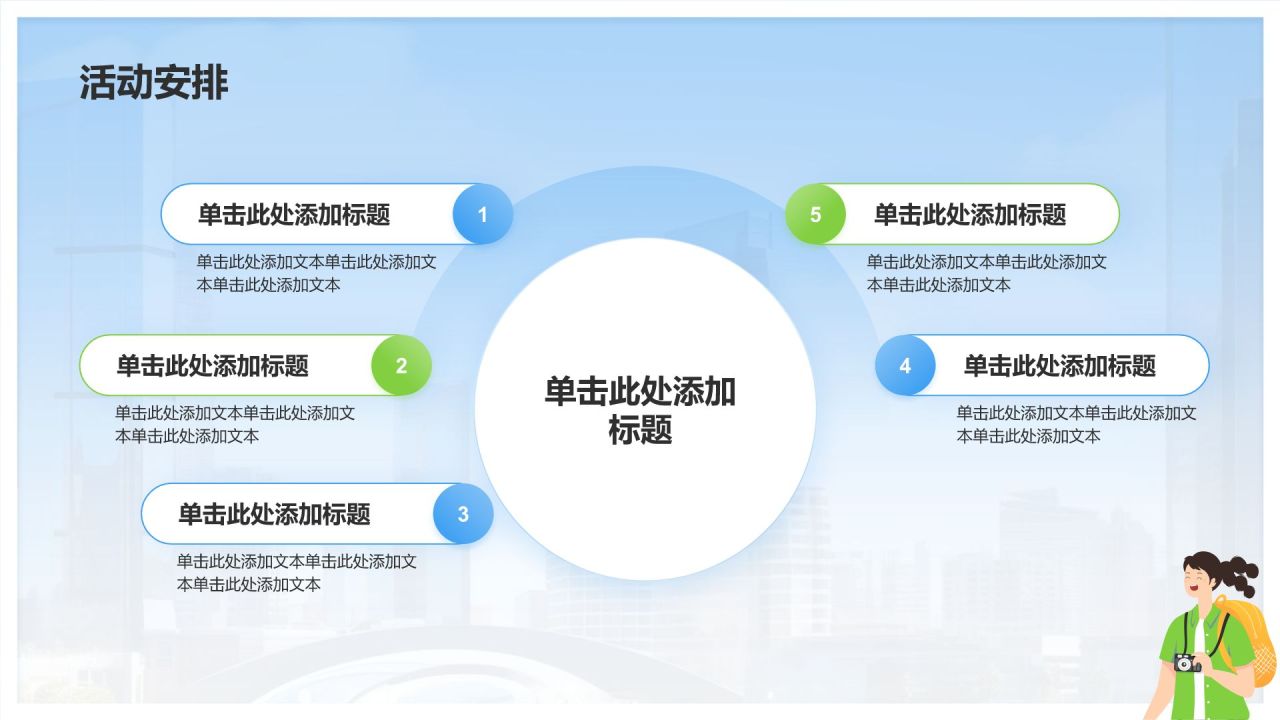 活动安排

单击此处添加标题
1
单击此处添加文本单击此处添加文本单击此处添加文本

单击此处添加标题
2
单击此处添加文本单击此处添加文本单击此处添加文本

单击此处添加标题
3
单击此处添加文本单击此处添加文本单击此处添加文本

单击此处添加标题

5
单击此处添加标题
单击此处添加文本单击此处添加文本单击此处添加文本

4
单击此处添加标题
单击此处添加文本单击此处添加文本单击此处添加文本